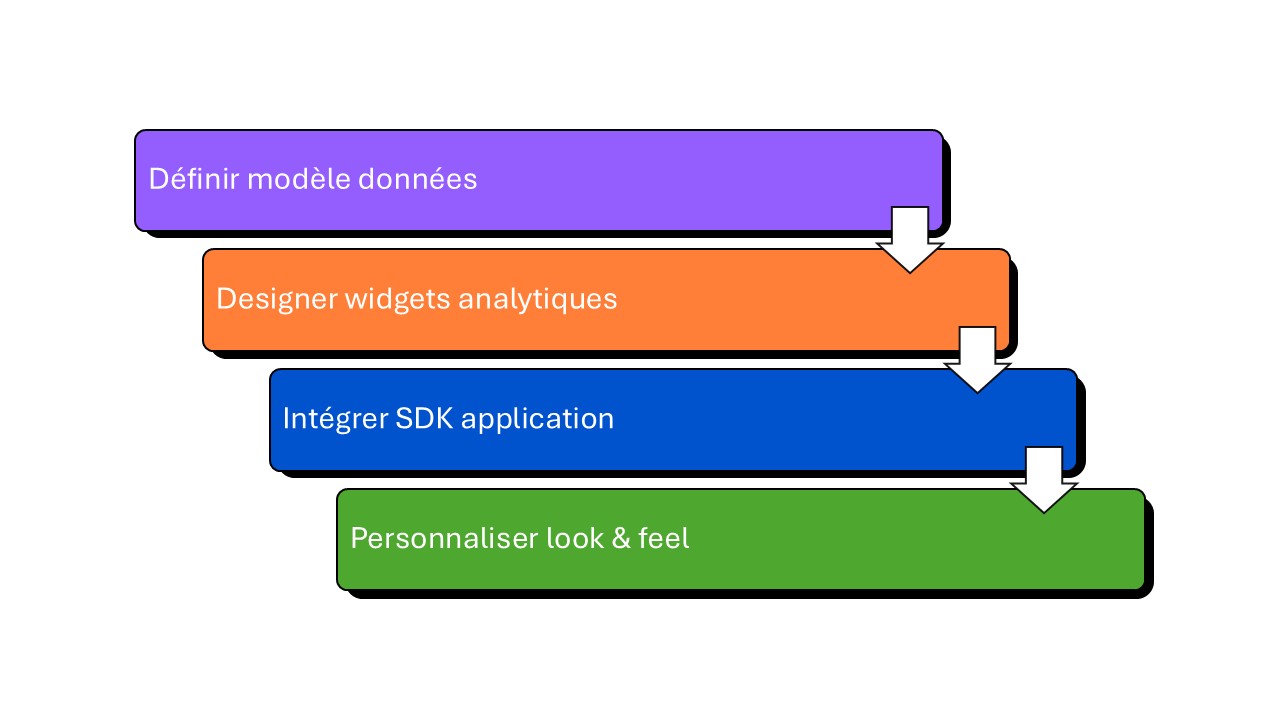 Définir modèle données

Designer widgets analytiques

Intégrer SDK application

Personnaliser look & feel